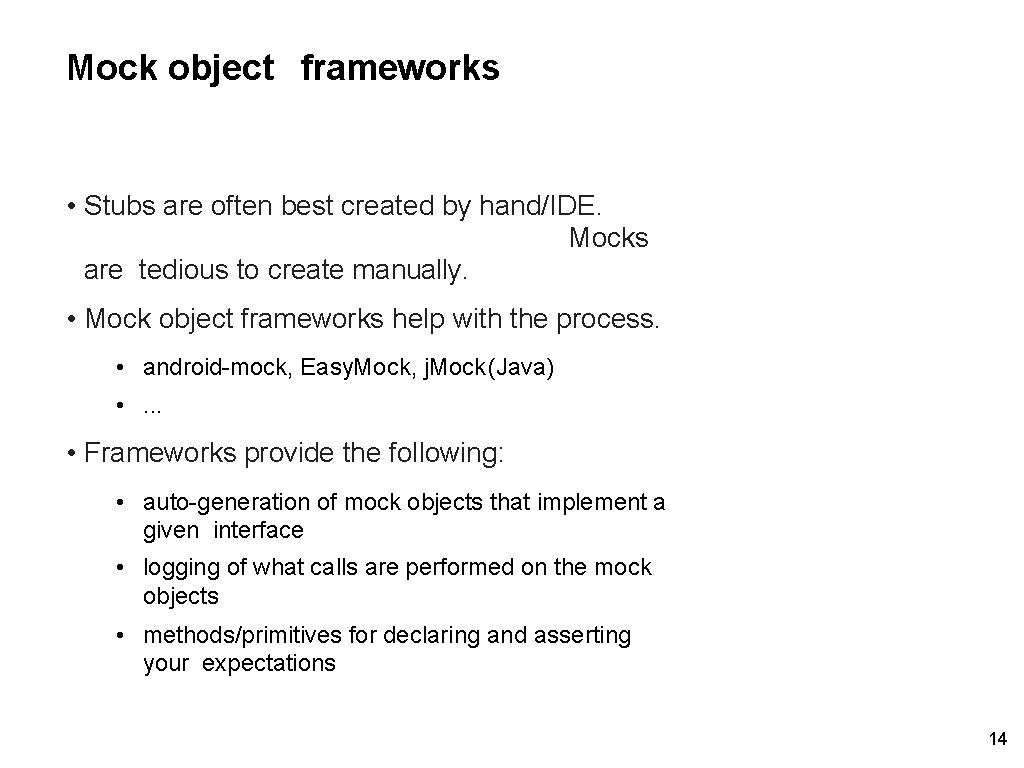 Mock object frameworks

• Stubs are often best created by hand/IDE. Mocks are tedious to create manually.

• Mock object frameworks help with the process.

• android-mock, Easy.Mock, j.Mock(Java)

• ...

• Frameworks provide the following:

• auto-generation of mock objects that implement a given interface

• logging of what calls are performed on the mock objects

• methods/primitives for declaring and asserting your expectations

14